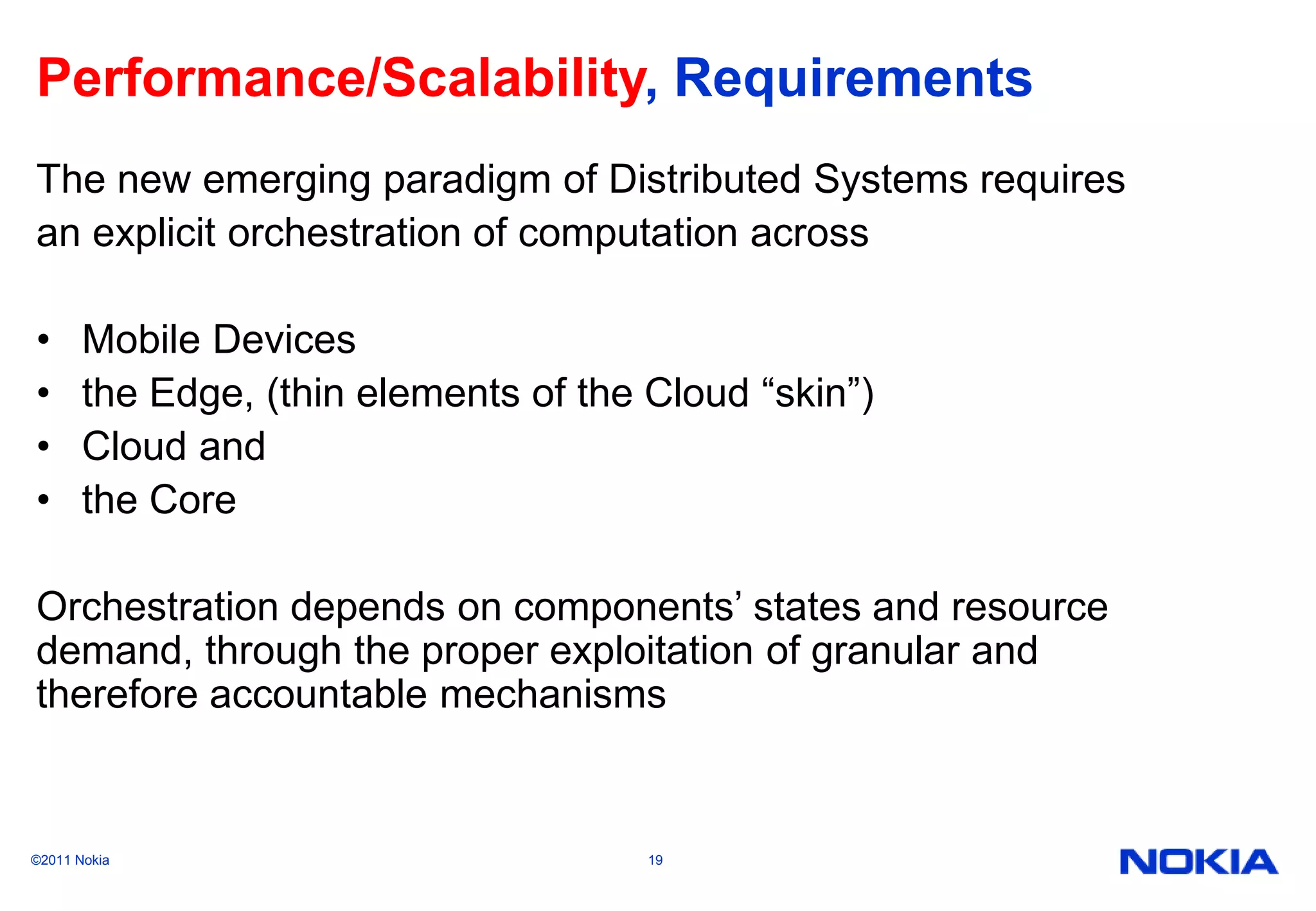 Performance/Scalability, Requirements

The new emerging paradigm of Distributed Systems requires an explicit orchestration of computation across

• Mobile Devices
• the Edge, (thin elements of the Cloud “skin”)
• Cloud and
• the Core

Orchestration depends on components’ states and resource demand, through the proper exploitation of granular and therefore accountable mechanisms

©2011 Nokia 19 NOKIA